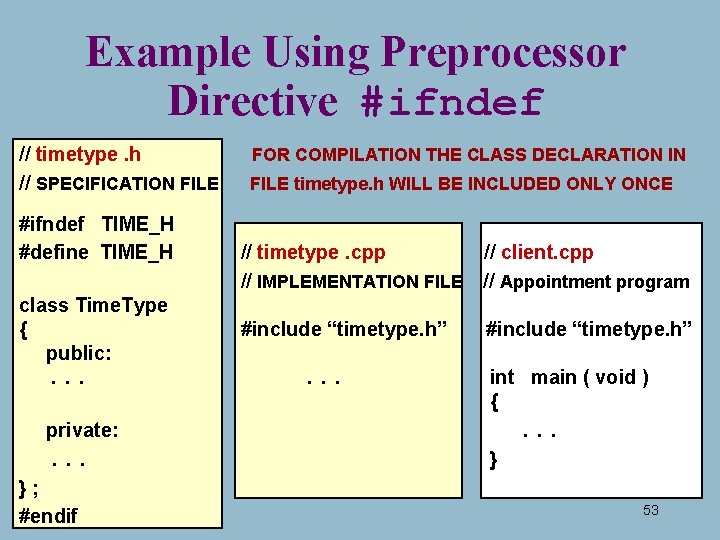 Example Using Preprocessor Directive #ifndef

// timetype .h
// SPECIFICATION FILE

#ifndef TIME_H
#define TIME_H

class TimeType
{
public:
. . .

private:
. . .
} ;
#endif

FOR COMPILATION THE CLASS DECLARATION IN FILE timetype.h WILL BE INCLUDED ONLY ONCE

// timetype .cpp
// IMPLEMENTATION FILE

#include “timetype.h”

. . .

// client.cpp
// Appointment program

#include “timetype.h”

int main ( void )
{
. . .
}

53